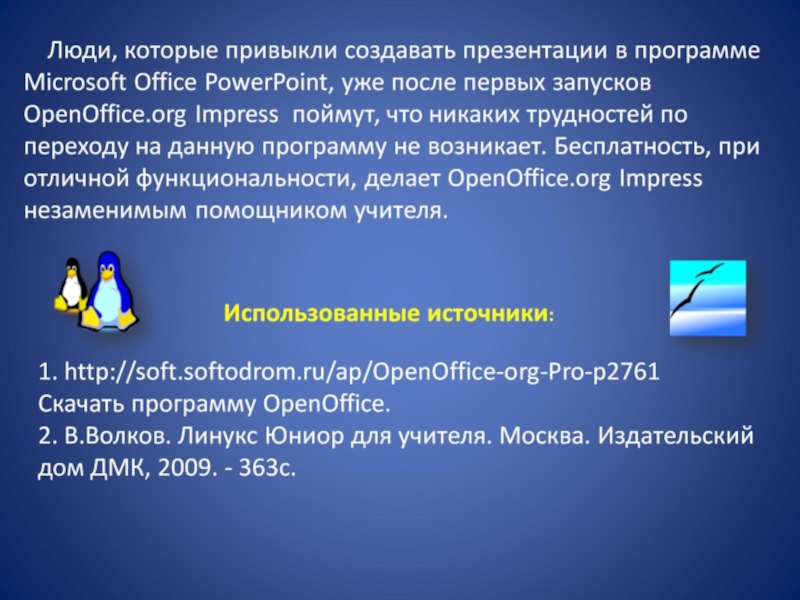 Люди, которые привыкли создавать презентации в программе Microsoft Office PowerPoint, уже после первых запусков OpenOffice.org Impress поймут, что никаких трудностей по переходу на данную программу не возникает. Бесплатность, при отличной функциональности, делает OpenOffice.org Impress незаменимым помощником учителя.

Использованные источники:

1. http://soft.softodrom.ru/ap/OpenOffice-org-Pro-p2761 Скачать программу OpenOffice.
2. В.Волков. Линукс Юниор для учителя. Москва. Издательский дом ДМК, 2009. - 363с.